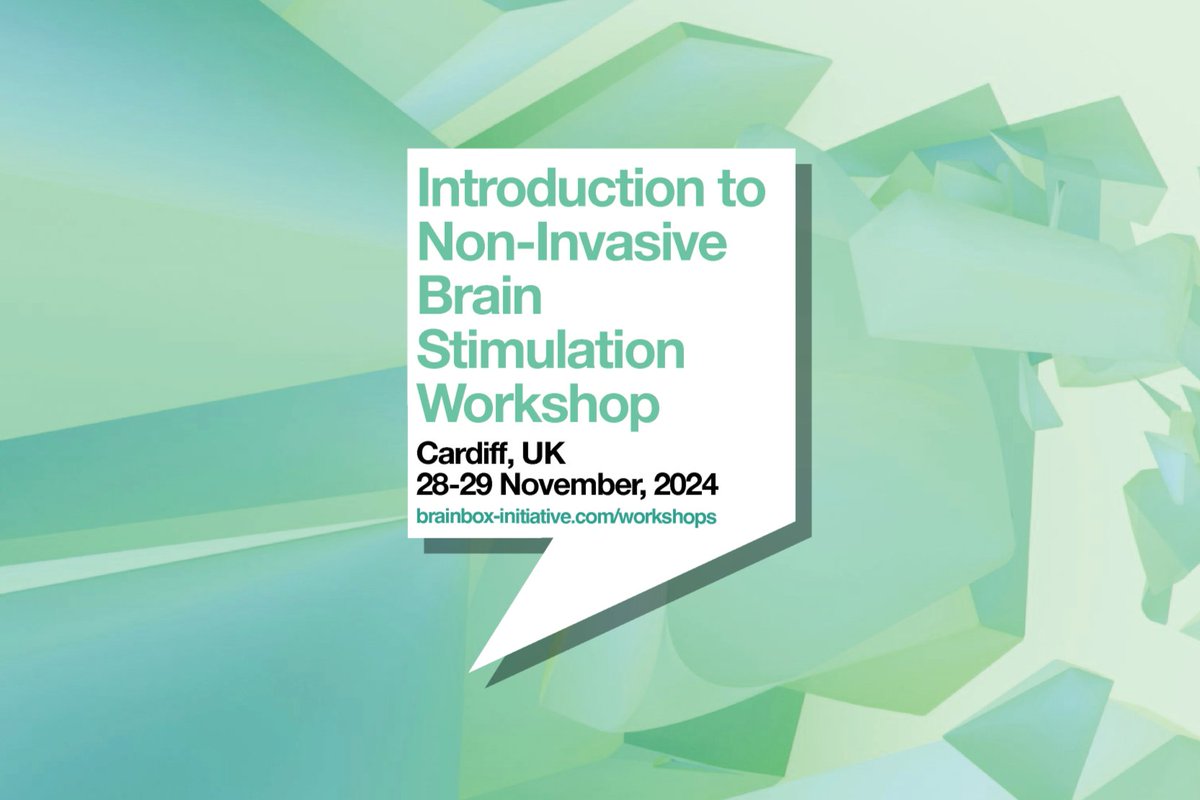 Introduction to Non-Invasive Brain Stimulation Workshop

Cardiff, UK
28-29 November, 2024
brainbox-initiative.com/workshops